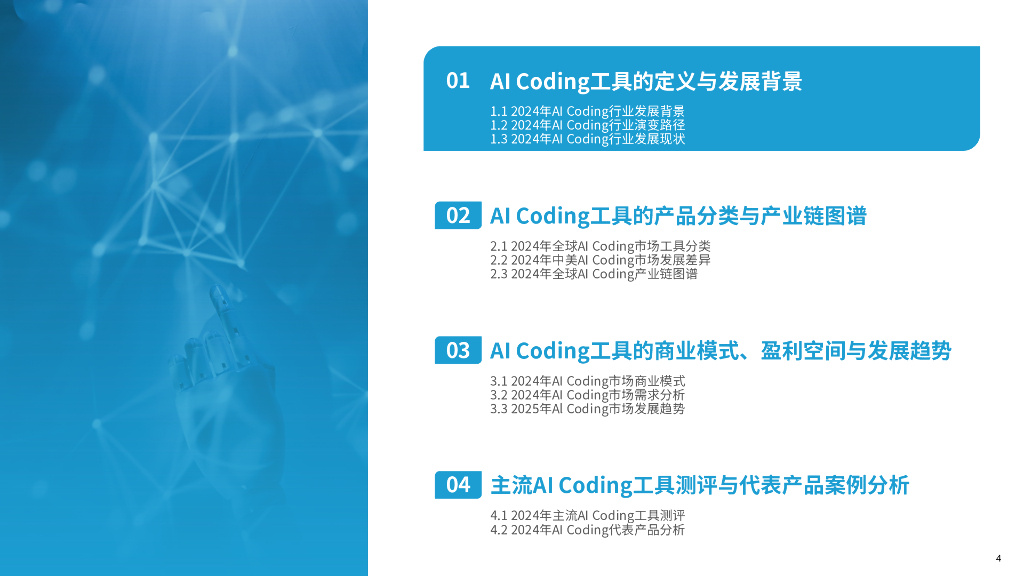 01 AI Coding工具的定义与发展背景

1.1 2024年AI Coding行业发展背景
1.2 2024年AI Coding行业演变路径
1.3 2024年AI Coding行业发展现状

02 AI Coding工具的产品分类与产业链图谱

2.1 2024年全球AI Coding市场工具分类
2.2 2024年中美AI Coding市场发展差异
2.3 2024年全球AI Coding产业链图谱

03 AI Coding工具的商业模式、盈利空间与发展趋势

3.1 2024年AI Coding市场商业模式
3.2 2024年AI Coding市场需求分析
3.3 2025年AI Coding市场发展趋势

04 主流AI Coding工具测评与代表产品案例分析

4.1 2024年主流AI Coding工具测评
4.2 2024年AI Coding代表产品分析

4